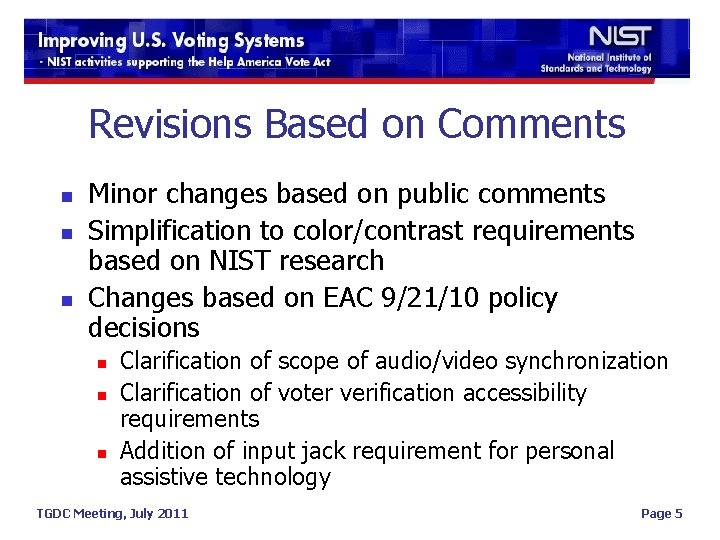 Improving U.S. Voting Systems
- NIST activities supporting the Help America Vote Act

NIST
National Institute of Standards and Technology

Revisions Based on Comments

- Minor changes based on public comments
- Simplification to color/contrast requirements based on NIST research
- Changes based on EAC 9/21/10 policy decisions
  - Clarification of scope of audio/video synchronization
  - Clarification of voter verification accessibility requirements
  - Addition of input jack requirement for personal assistive technology

TGDC Meeting, July 2011

Page 5